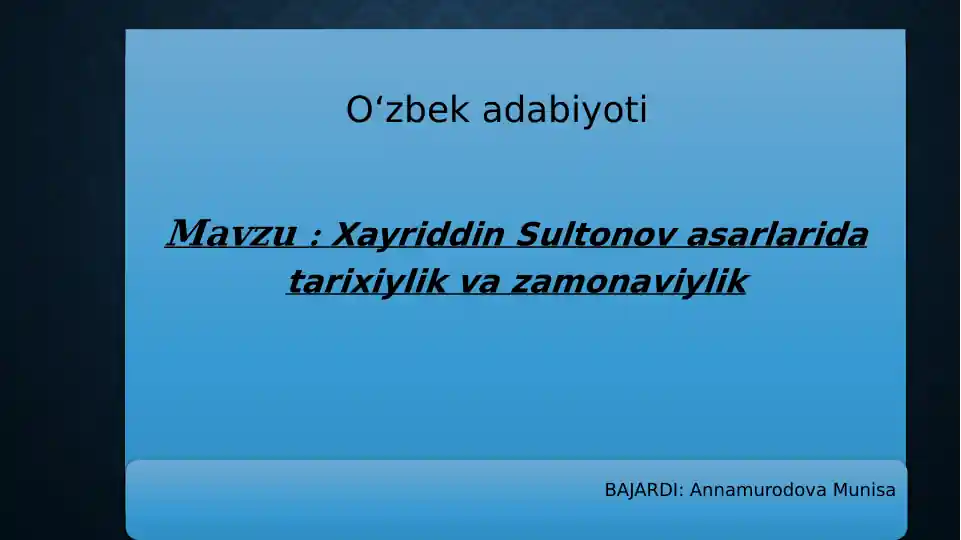 O‘zbek adabiyoti

Mavzu : Xayriddin Sultonov asarlarida tarixiylik va zamonaviylik

BAJARDI: Annamurodova Munisa